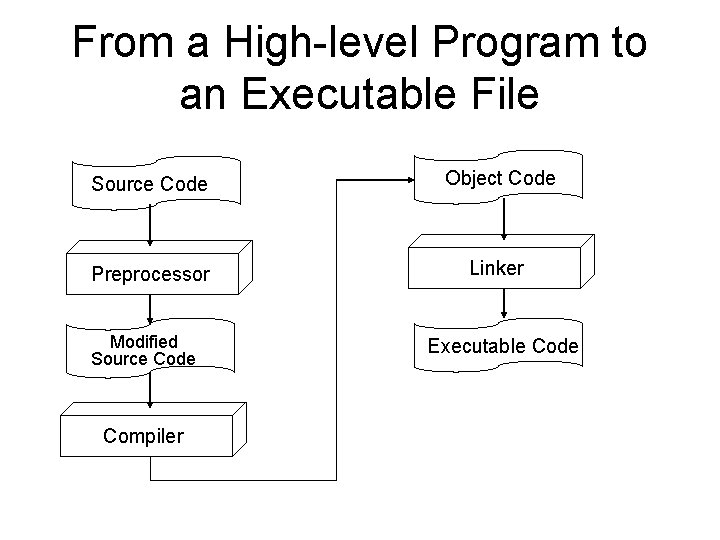 From a High-level Program to an Executable File

Source Code

Preprocessor

Modified Source Code

Compiler

Object Code

Linker

Executable Code